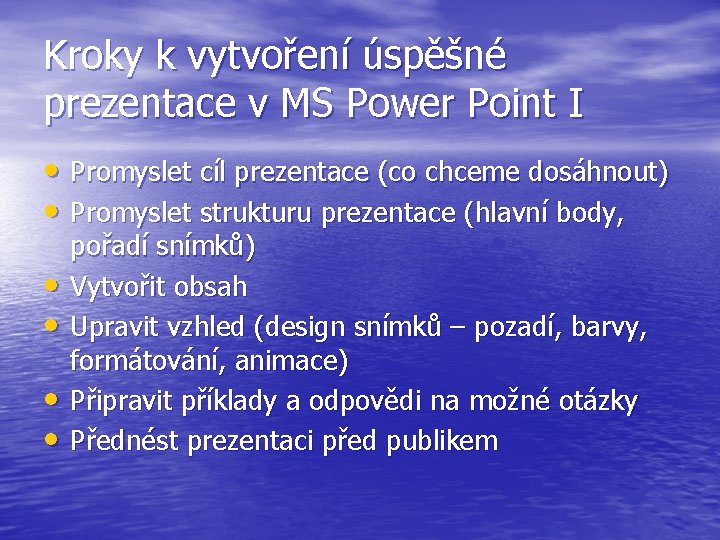 Kroky k vytvoření úspěšné prezentace v MS Power Point I

• Promyslet cíl prezentace (co chceme dosáhnout)
• Promyslet strukturu prezentace (hlavní body, pořadí snímků)
• Vytvořit obsah
• Upravit vzhled (design snímků – pozadí, barvy, formátování, animace)
• Připravit příklady a odpovědi na možné otázky
• Přednést prezentaci před publikem